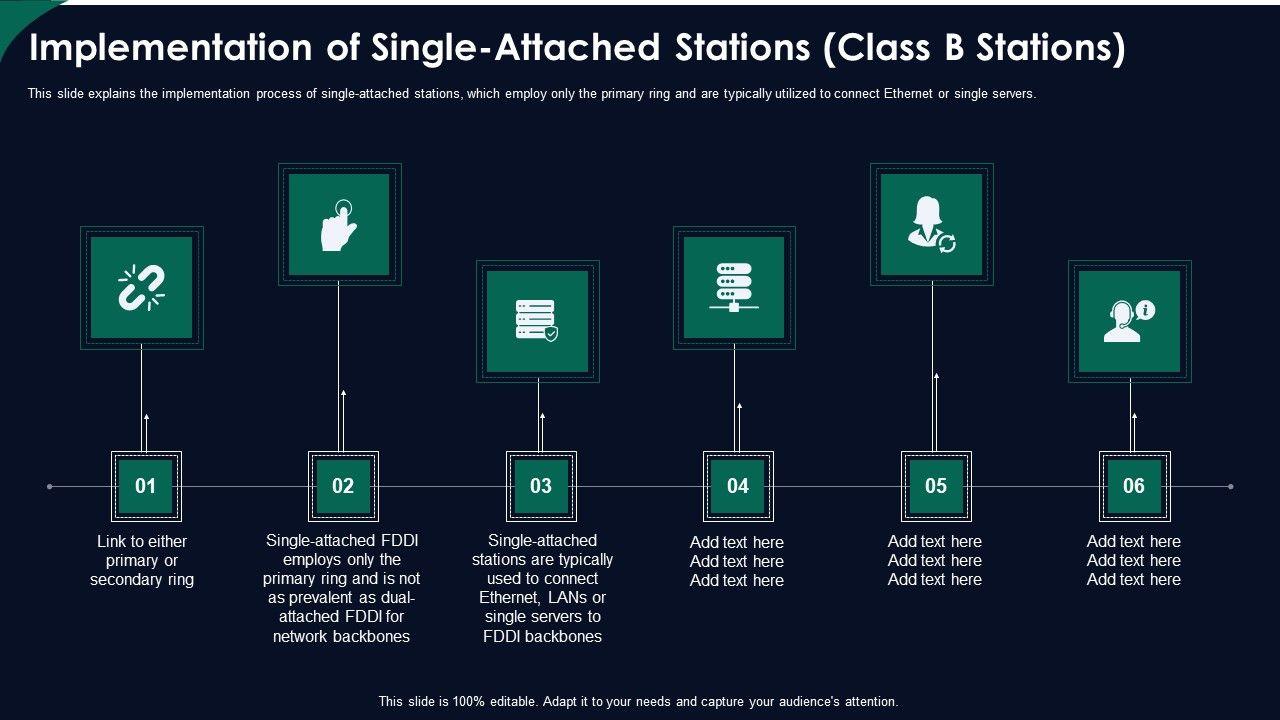 Implementation of Single-Attached Stations (Class B Stations)

This slide explains the implementation process of single-attached stations, which employ only the primary ring and are typically utilized to connect Ethernet or single servers.

01

Link to either primary or secondary ring

02

Single-attached FDDI employs only the primary ring and is not as prevalent as dual-attached FDDI for network backbones

03

Single-attached stations are typically used to connect Ethernet, LANs or single servers to FDDI backbones

04

Add text here
Add text here
Add text here

05

Add text here
Add text here
Add text here

06

Add text here
Add text here
Add text here

This slide is 100% editable. Adapt it to your needs and capture your audience's attention.